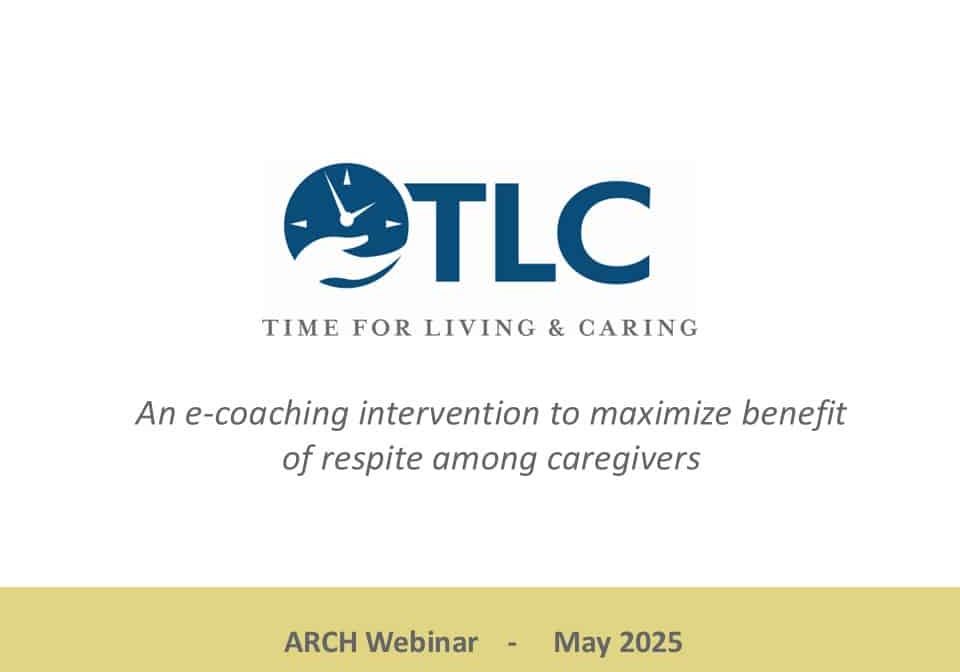 TLC

TIME FOR LIVING & CARING

An e-coaching intervention to maximize benefit of respite among caregivers

ARCH Webinar - May 2025